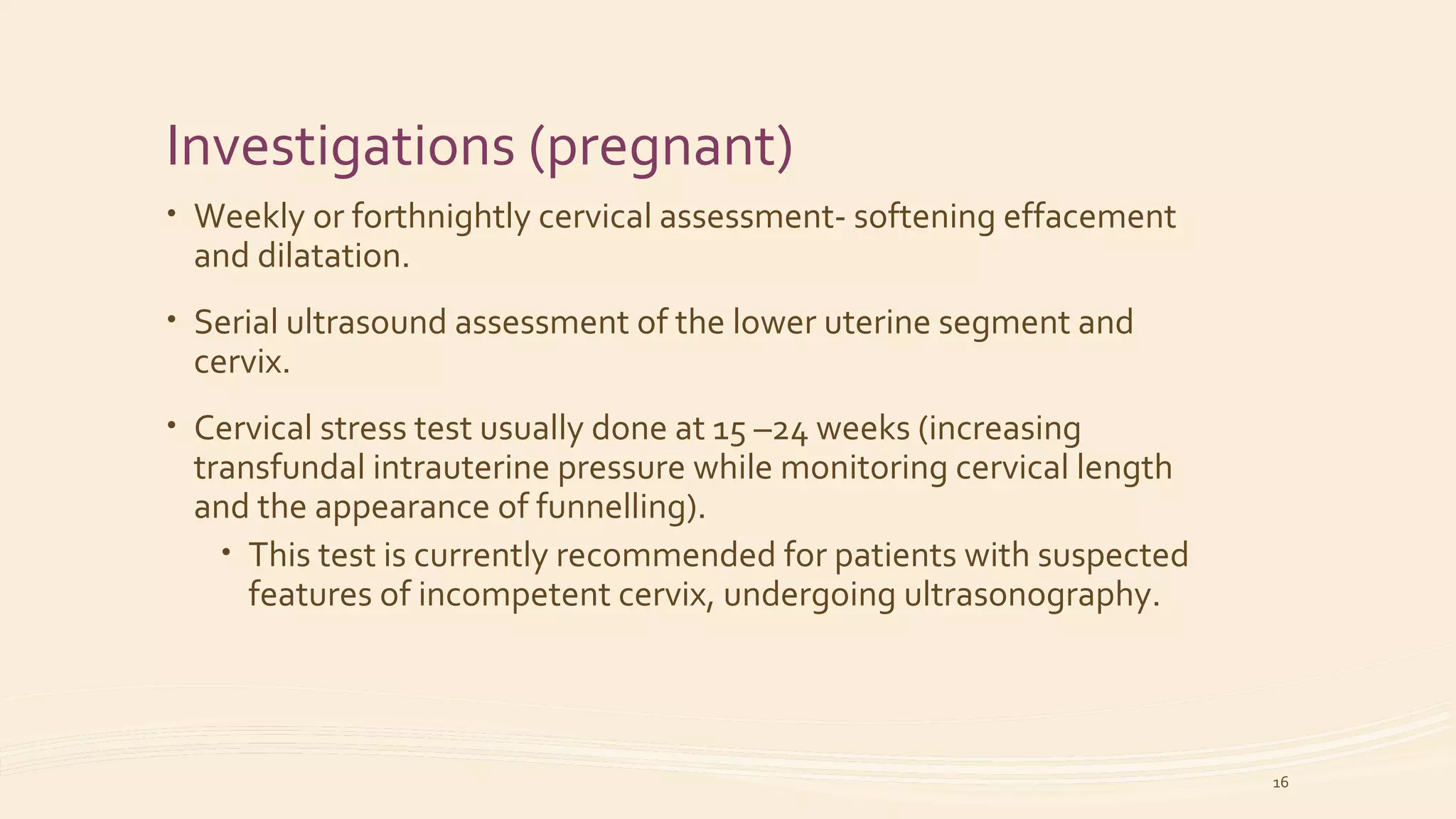 Investigations (pregnant)

• Weekly or forthnightly cervical assessment- softening effacement and dilatation.

• Serial ultrasound assessment of the lower uterine segment and cervix.

• Cervical stress test usually done at 15 –24 weeks (increasing transfundal intrauterine pressure while monitoring cervical length and the appearance of funnelling).

• This test is currently recommended for patients with suspected features of incompetent cervix, undergoing ultrasonography.

16